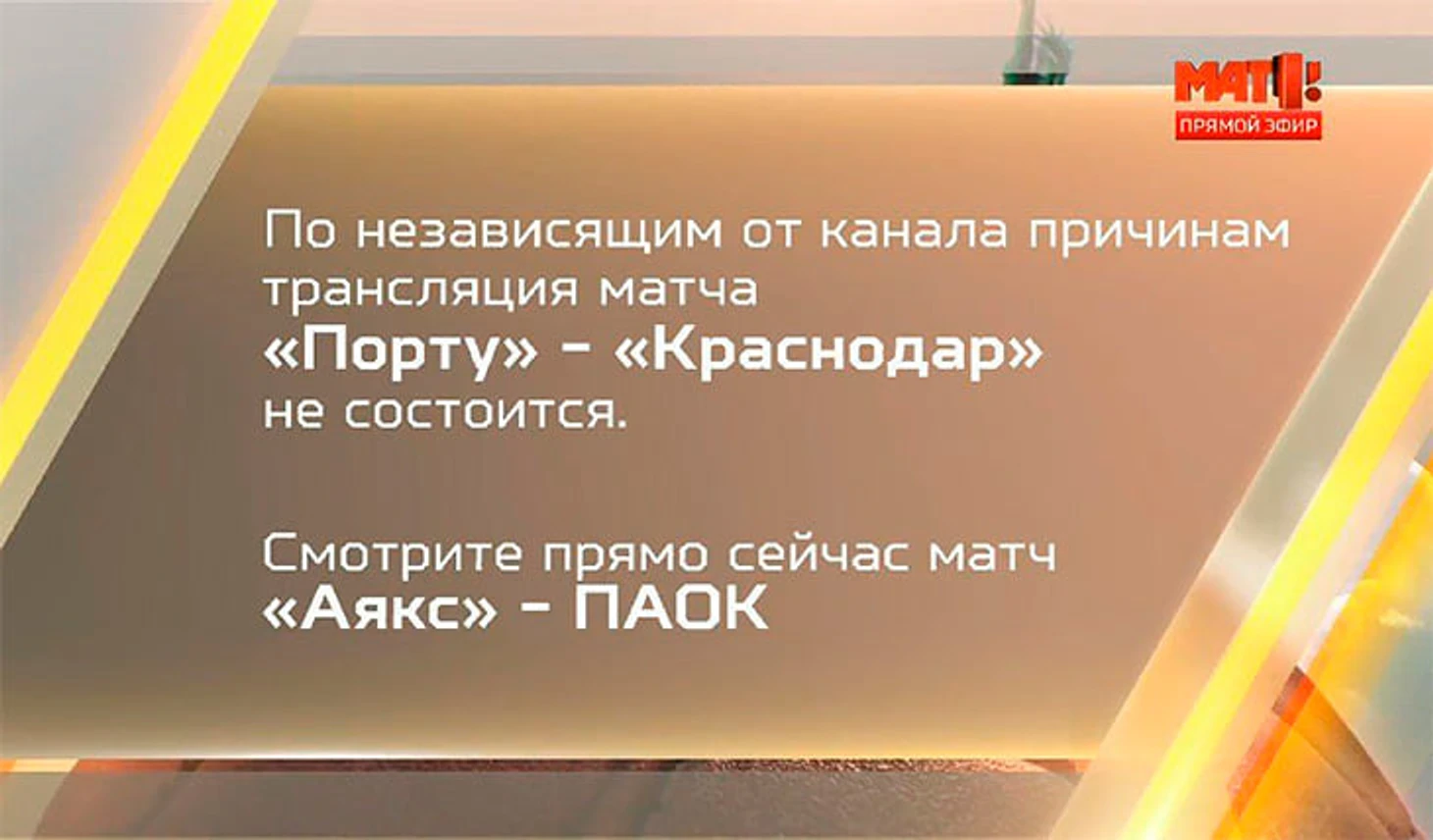 МАТЧ!
ПРЯМОЙ ЭФИР

По независящим от канала причинам трансляция матча
«Порту» - «Краснодар»
не состоится.

Смотрите прямо сейчас матч
«Аякс» - ПАОК